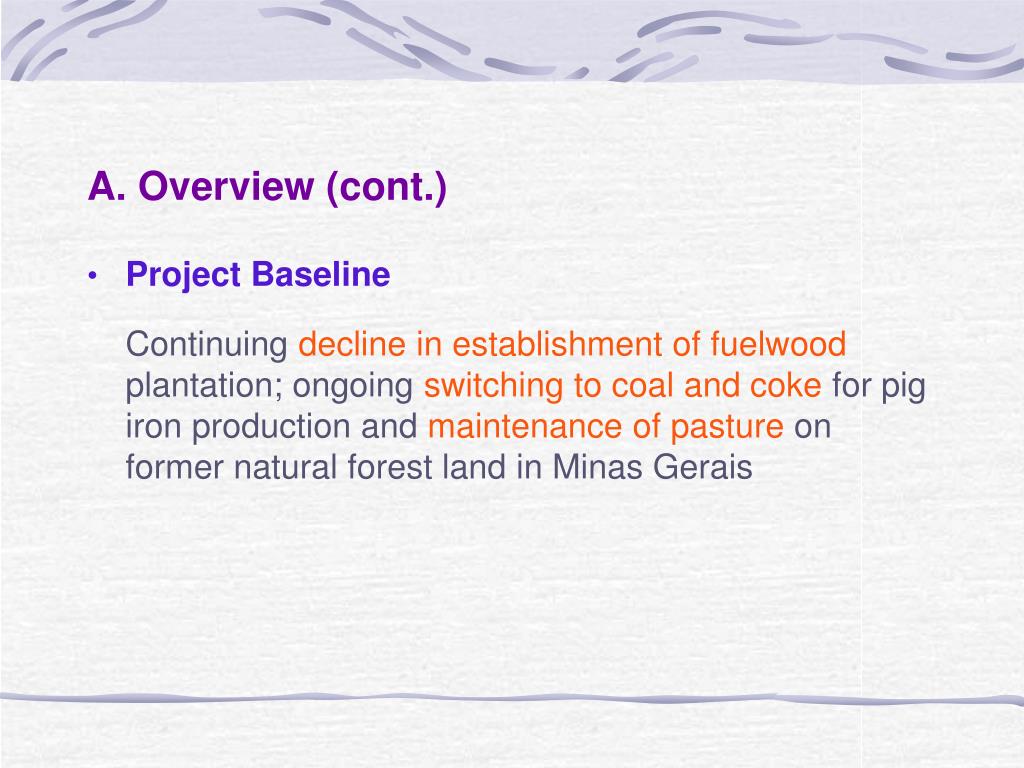 A. Overview (cont.)

• Project Baseline

Continuing decline in establishment of fuelwood plantation; ongoing switching to coal and coke for pig iron production and maintenance of pasture on former natural forest land in Minas Gerais